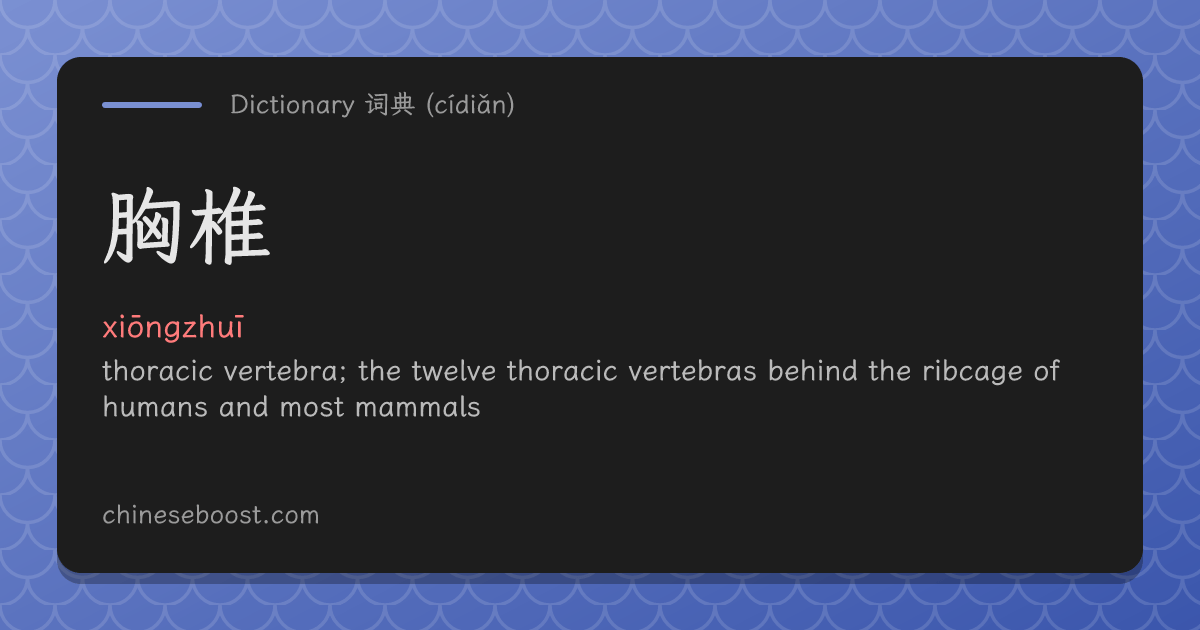 Dictionary 词典 (cídiǎn)

胸椎

xiōngzhuī

thoracic vertebra; the twelve thoracic vertebras behind the ribcage of humans and most mammals

chineseboost.com